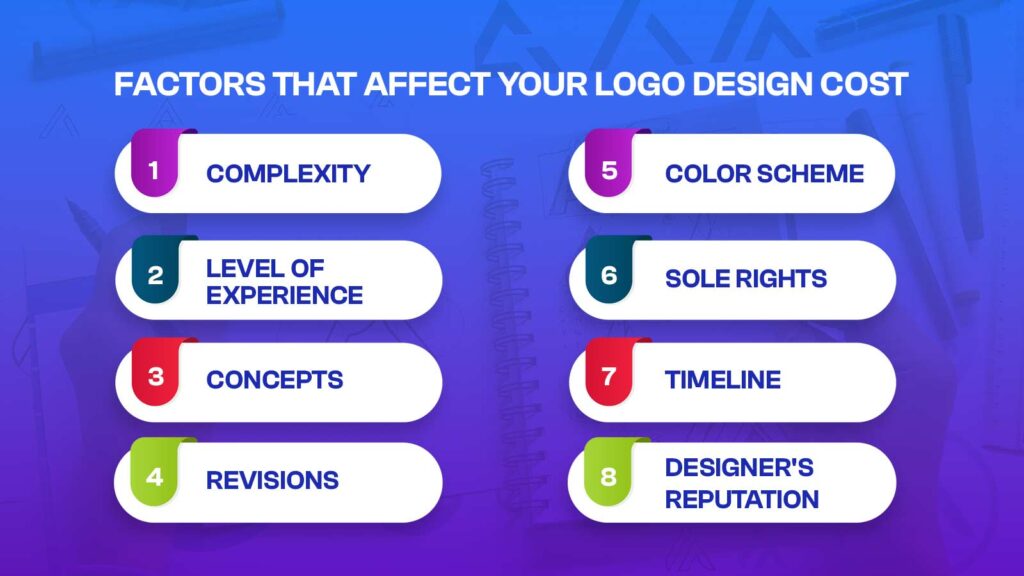 FACTORS THAT AFFECT YOUR LOGO DESIGN COST

1 COMPLEXITY

2 LEVEL OF EXPERIENCE

3 CONCEPTS

4 REVISIONS

5 COLOR SCHEME

6 SOLE RIGHTS

7 TIMELINE

8 DESIGNER'S REPUTATION